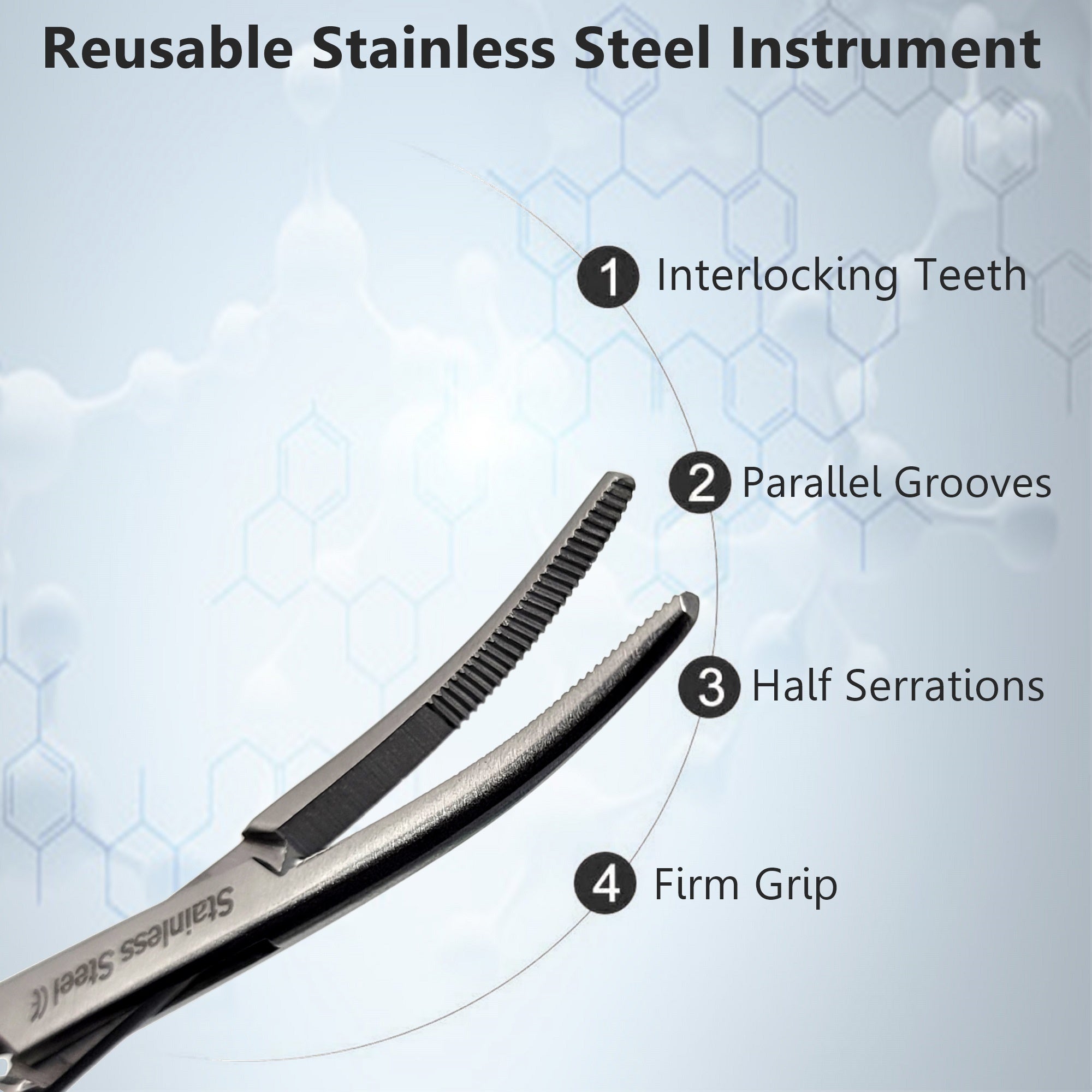 Reusable Stainless Steel Instrument

1 Interlocking Teeth

2 Parallel Grooves

3 Half Serrations

4 Firm Grip

Stainless Steel CE